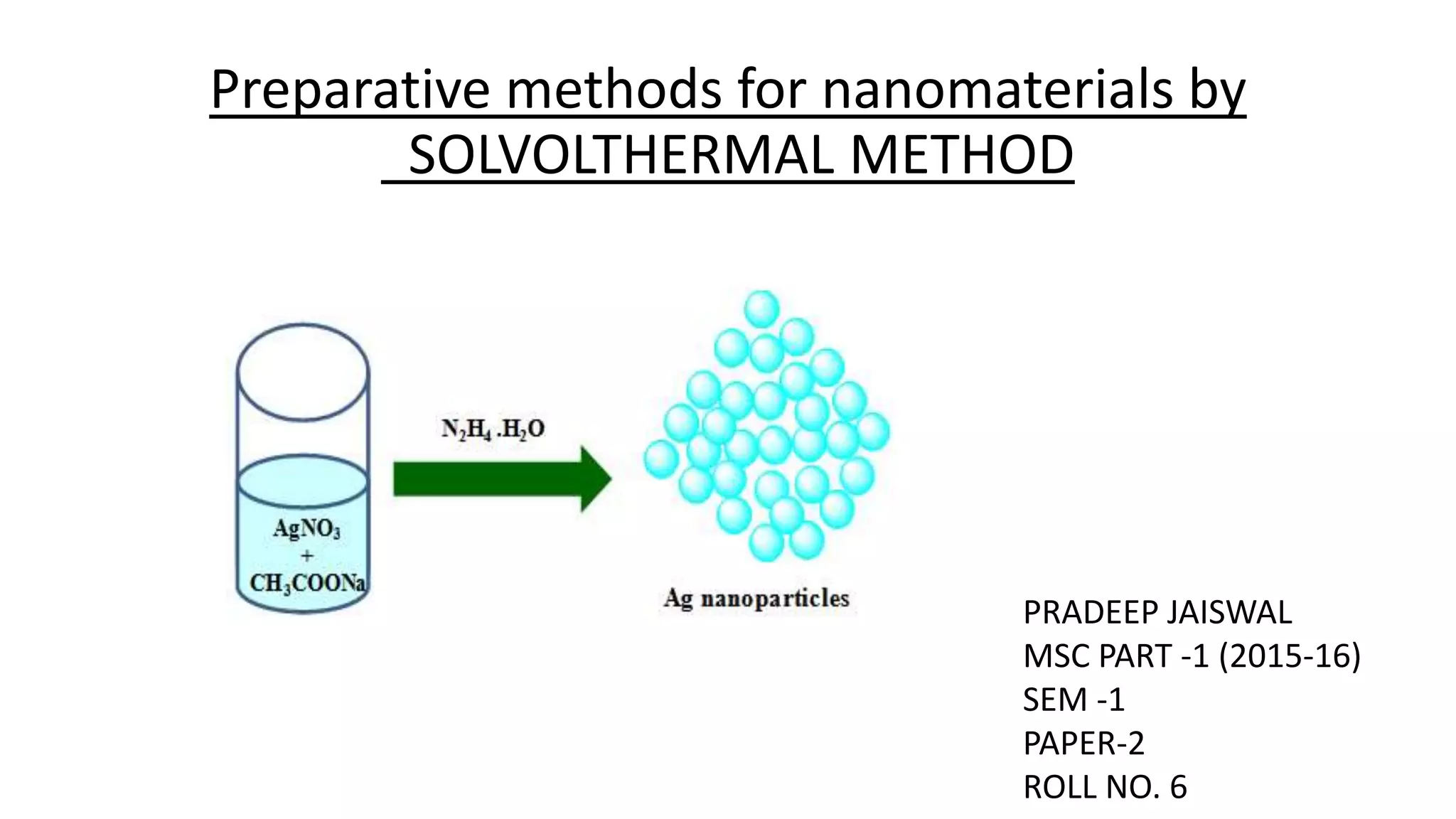 Preparative methods for nanomaterials by SOLVOLTHERMAL METHOD

$AgNO_3$
+
$CH_3COONa$

$N_2H_4.H_2O$

Ag nanoparticles

PRADEEP JAISWAL
MSC PART -1 (2015-16)
SEM -1
PAPER-2
ROLL NO. 6